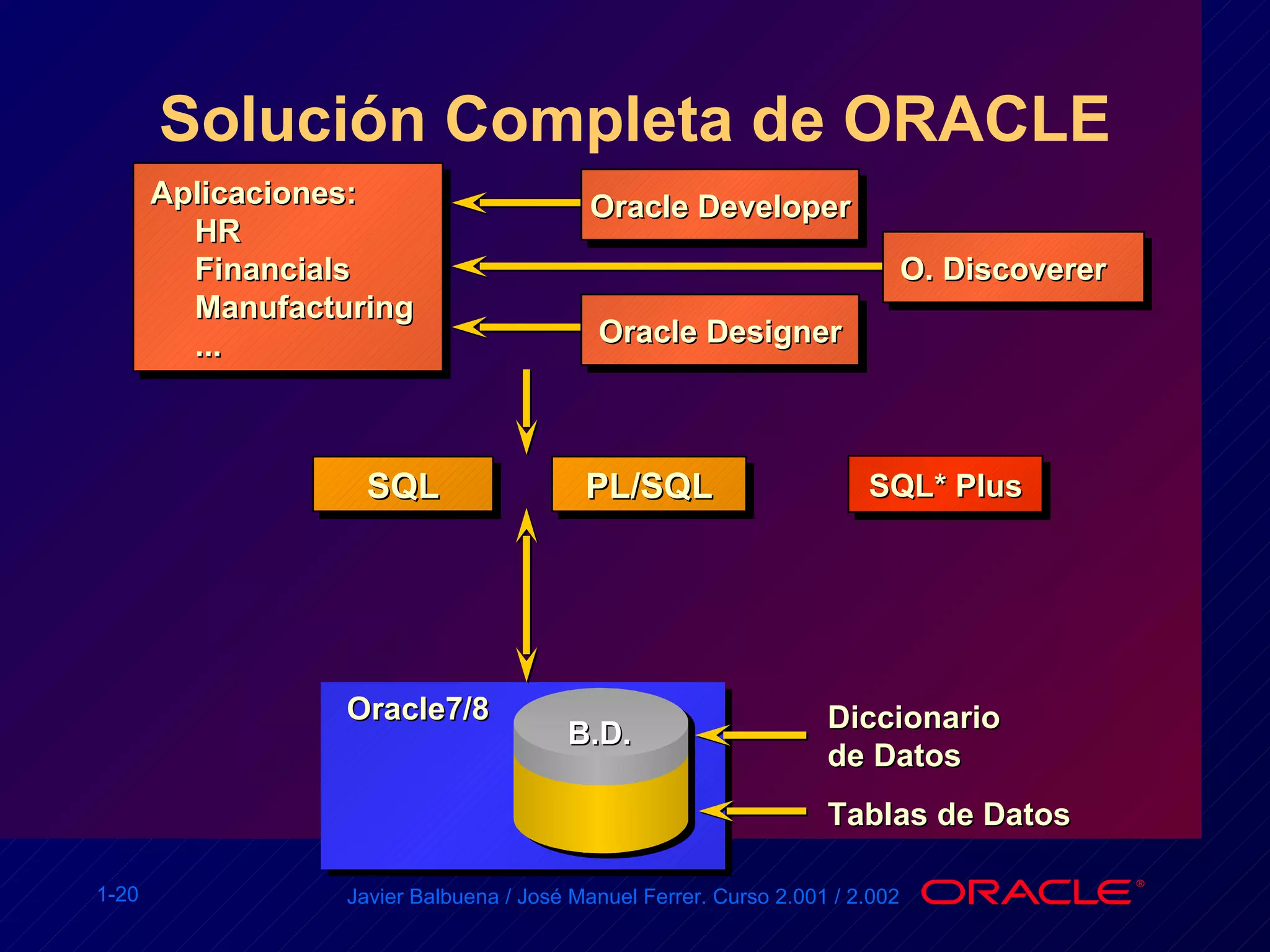 Solución Completa de ORACLE

Aplicaciones:
HR
Financials
Manufacturing
...

Oracle Developer

O. Discoverer

Oracle Designer

SQL

PL/SQL

SQL* Plus

Oracle7/8

B.D.

Diccionario de Datos

Tablas de Datos

1-20

Javier Balbuena / José Manuel Ferrer. Curso 2.001 / 2.002

ORACLE®